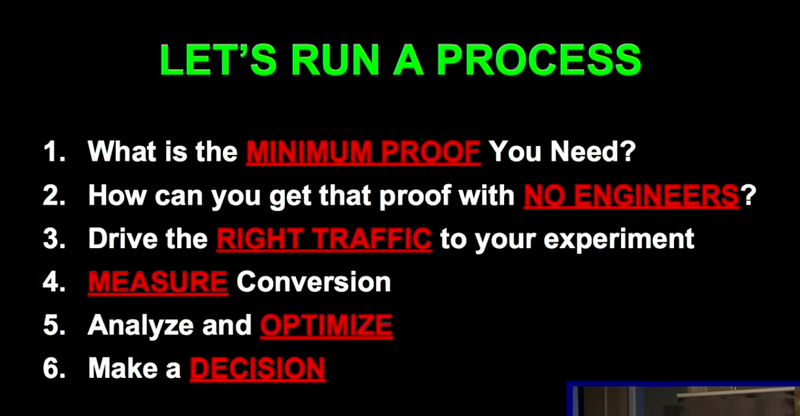 LET'S RUN A PROCESS

1. What is the MINIMUM PROOF You Need?
2. How can you get that proof with NO ENGINEERS?
3. Drive the RIGHT TRAFFIC to your experiment
4. MEASURE Conversion
5. Analyze and OPTIMIZE
6. Make a DECISION